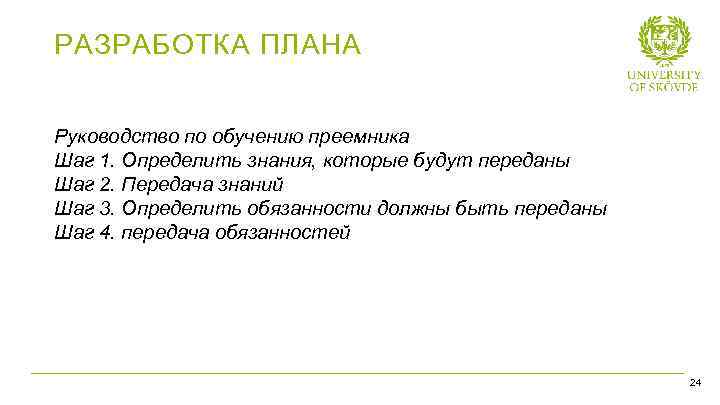 РАЗРАБОТКА ПЛАНА

UNIVERSITY OF SKÖVDE

Руководство по обучению преемника
Шаг 1. Определить знания, которые будут переданы
Шаг 2. Передача знаний
Шаг 3. Определить обязанности должны быть переданы
Шаг 4. передача обязанностей

24